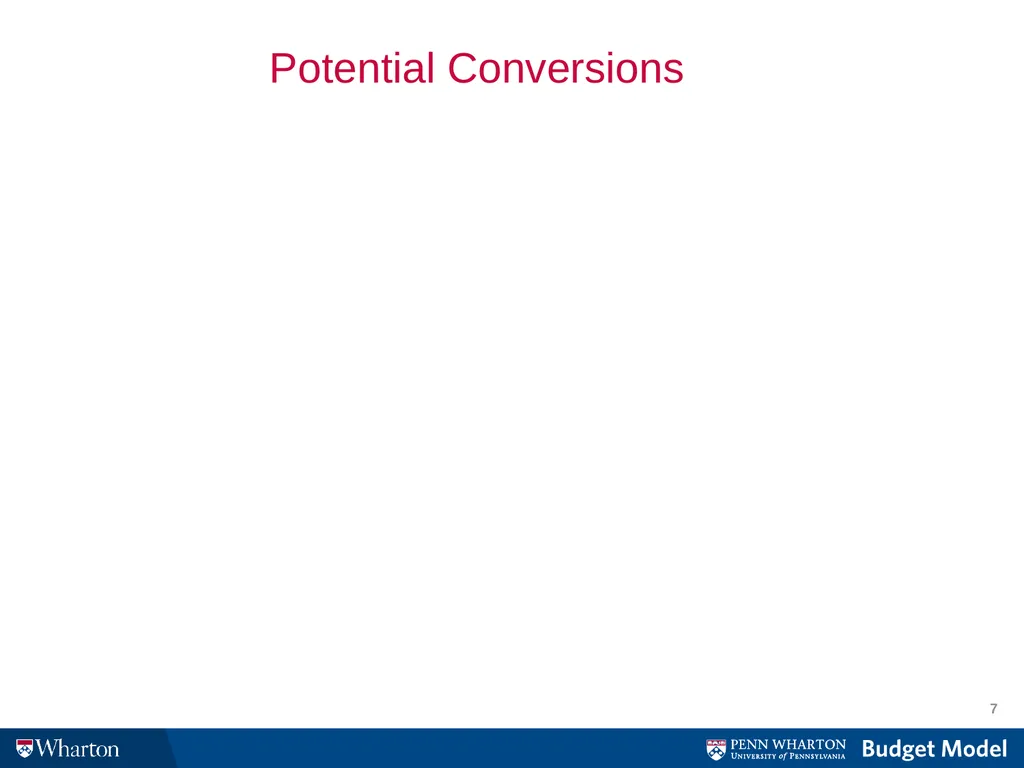 Potential Conversions

7

Wharton

PENN WHARTON
UNIVERSITY of PENNSYLVANIA

Budget Model